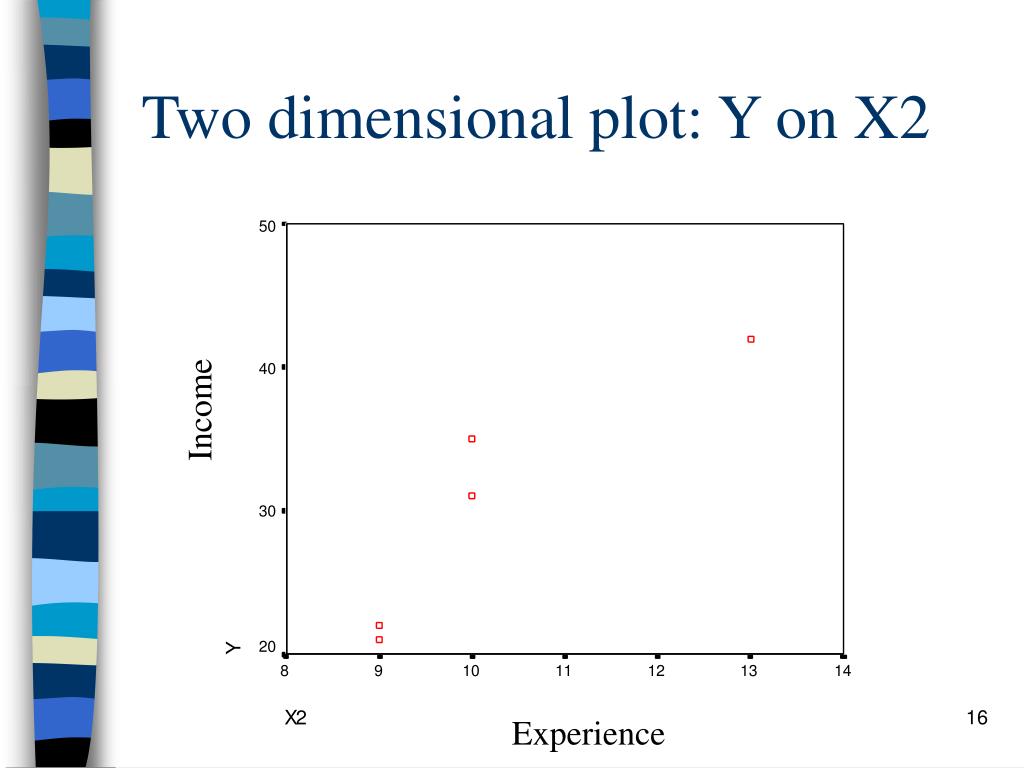 Two dimensional plot: Y on X2

Income

Y

50

40

30

20

8

9

10

11

12

13

14

X2

Experience

16